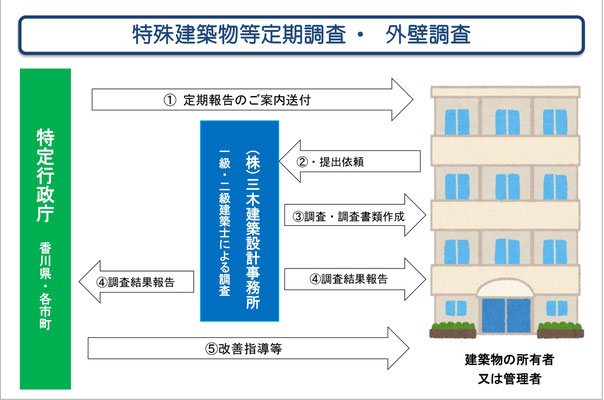 特殊建築物等定期調査・　外壁調査

特定行政庁

香川県・各市町

① 定期報告のご案内送付

(株)三木建築設計事務所

一級・二級建築士による調査

②・提出依頼

③調査・調査書類作成

④調査結果報告

④調査結果報告

⑤改善指導等

建築物の所有者
又は管理者